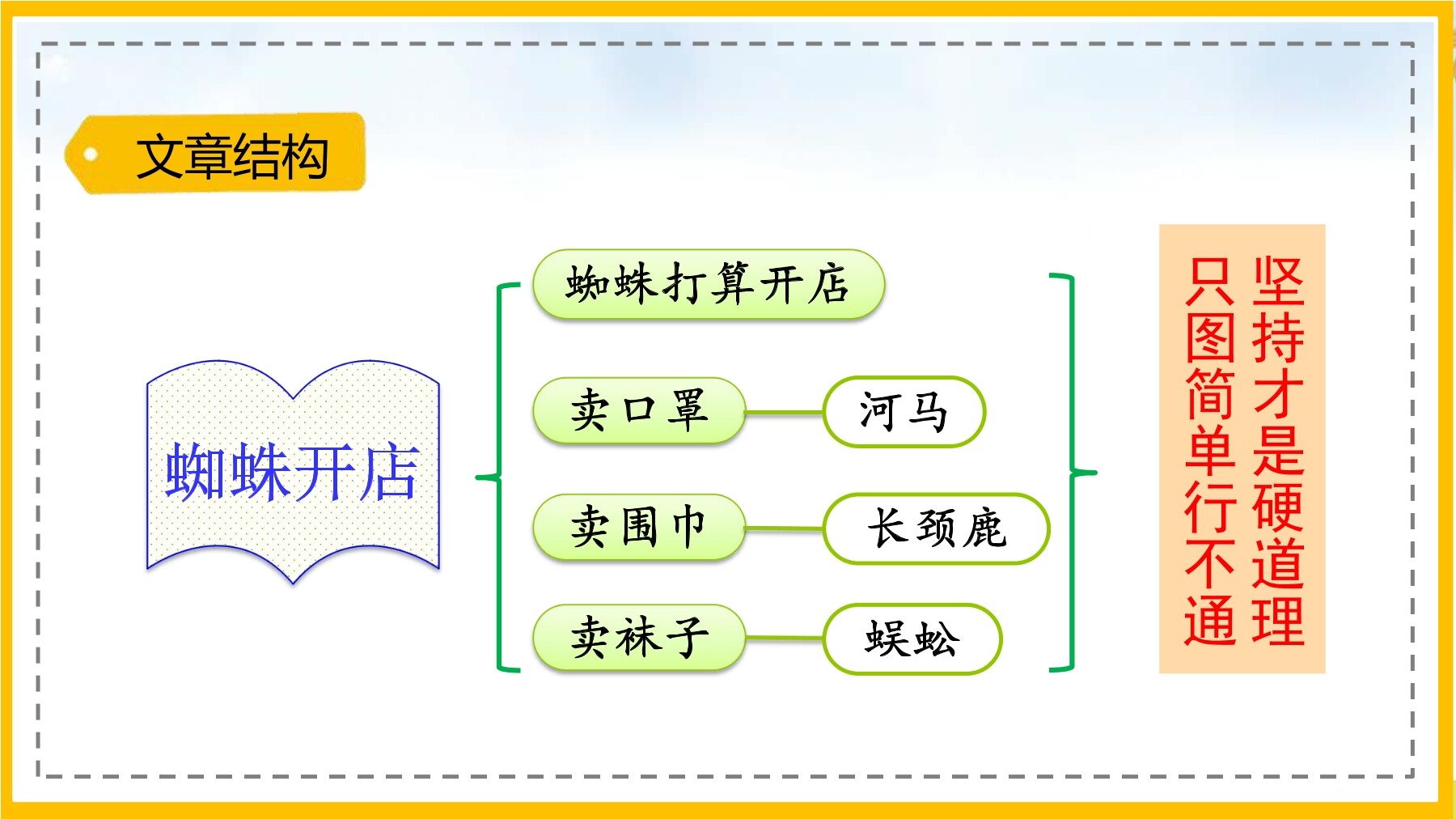 文章结构

蜘蛛开店

蜘蛛打算开店

卖口罩 河马

卖围巾 长颈鹿

卖袜子 蜈蚣

坚持才是硬道理

只图简单行不通